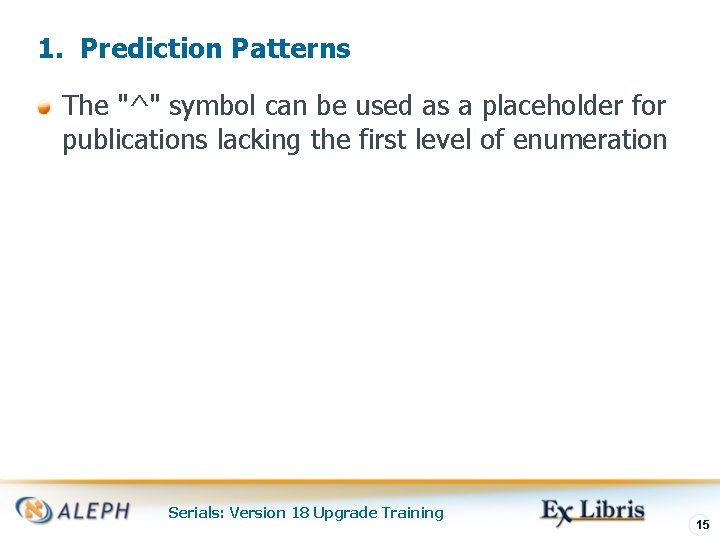 1. Prediction Patterns

The "^" symbol can be used as a placeholder for publications lacking the first level of enumeration

ALEPH

Serials: Version 18 Upgrade Training

Ex Libris

15